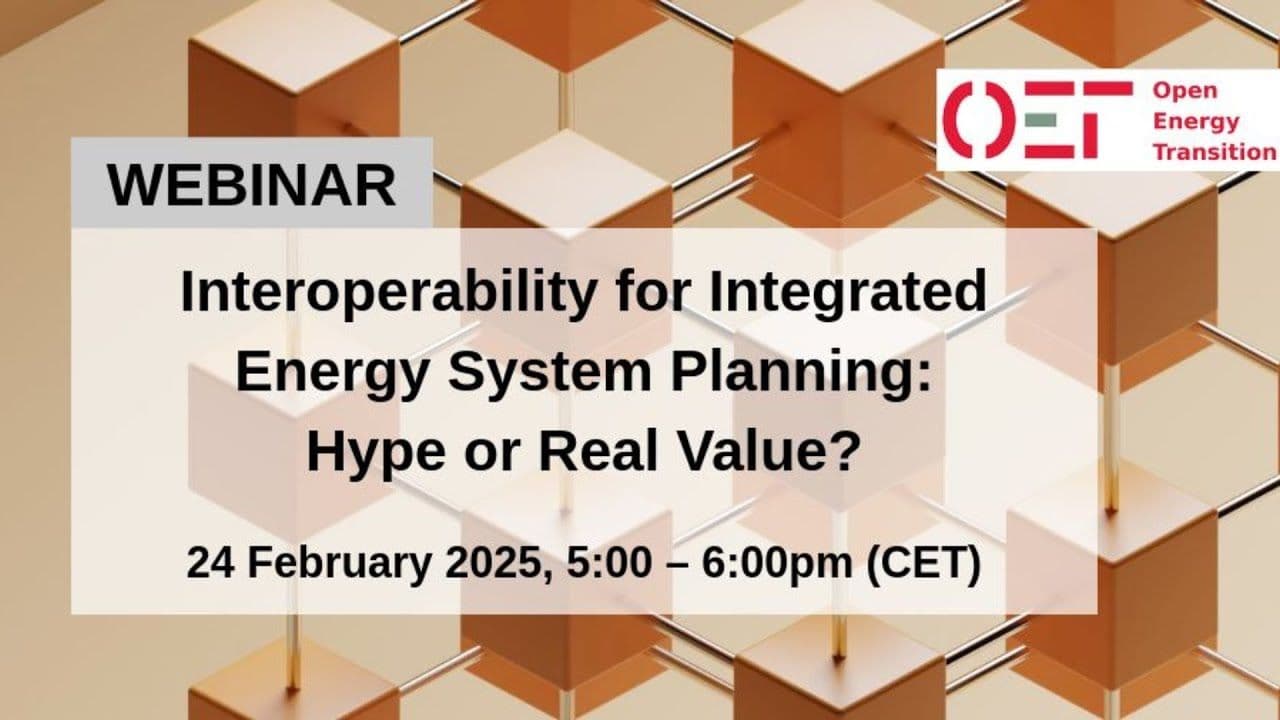 OET Open Energy Transition

WEBINAR

Interoperability for Integrated Energy System Planning: Hype or Real Value?

24 February 2025, 5:00 – 6:00pm (CET)